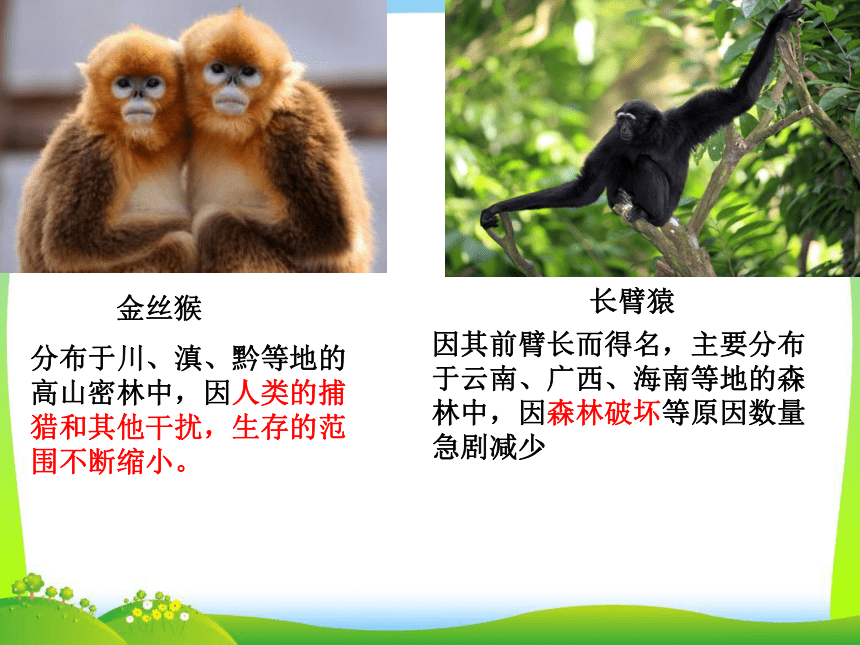 金丝猴

分布于川、滇、黔等地的高山密林中，因人类的捕猎和其他干扰，生存的范围不断缩小。

长臂猿

因其前臂长而得名，主要分布于云南、广西、海南等地的森林中，因森林破坏等原因数量急剧减少